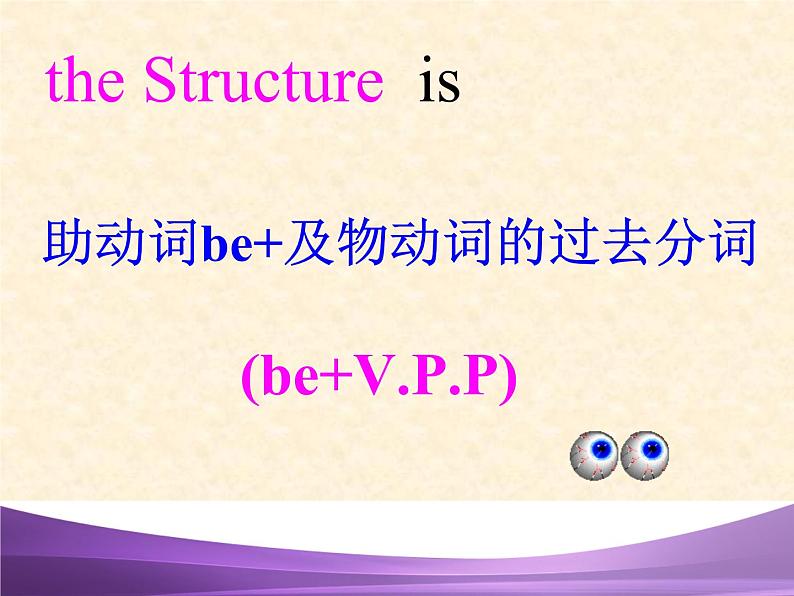 the Structure is

助动词be+及物动词的过去分词

(be+V.P.P)